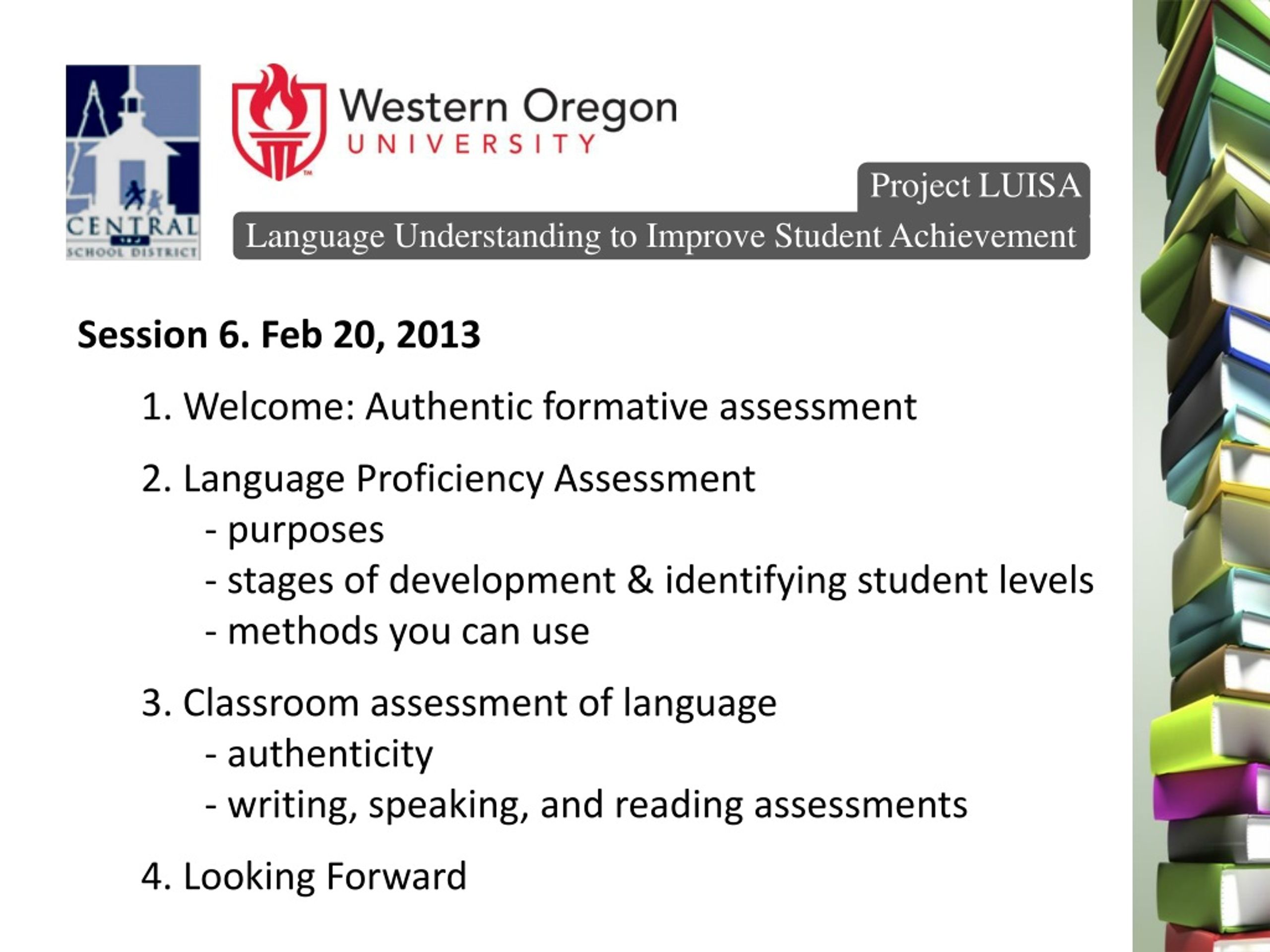 CENTRAL SCHOOL DISTRICT

Western Oregon UNIVERSITY

Project LUISA

Language Understanding to Improve Student Achievement

Session 6. Feb 20, 2013

1. Welcome: Authentic formative assessment

2. Language Proficiency Assessment
- purposes
- stages of development & identifying student levels
- methods you can use

3. Classroom assessment of language
- authenticity
- writing, speaking, and reading assessments

4. Looking Forward